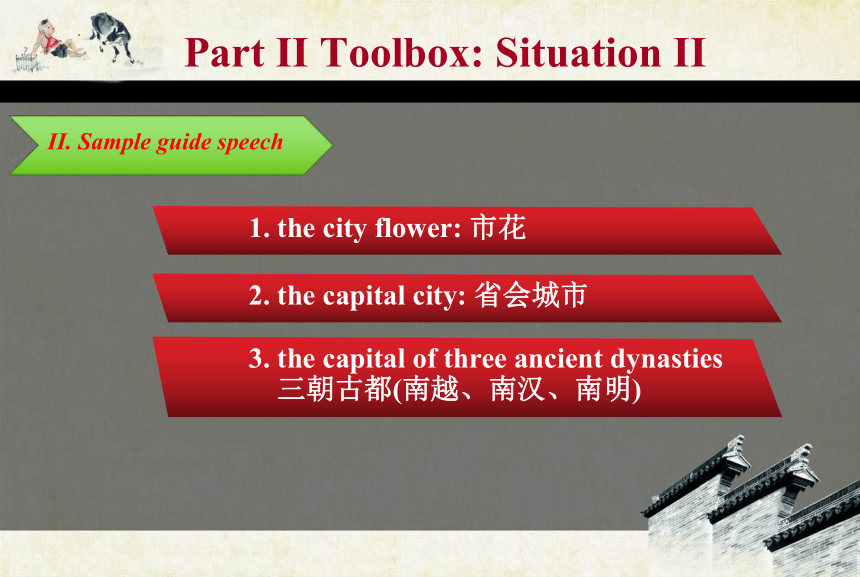 Part II Toolbox: Situation II

II. Sample guide speech

1. the city flower: 市花

2. the capital city: 省会城市

3. the capital of three ancient dynasties 三朝古都(南越、南汉、南明)